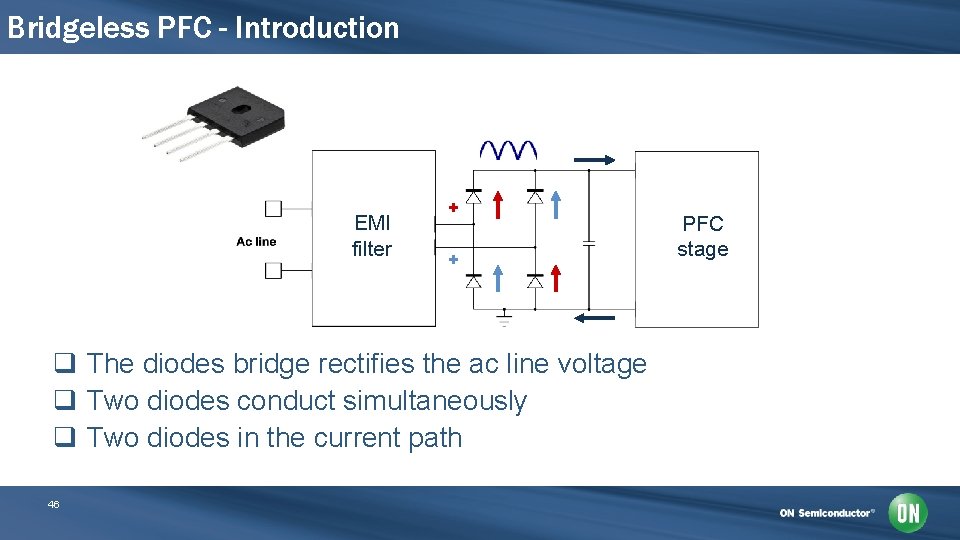 Bridgeless PFC - Introduction

Ac line

EMI filter

+

+

PFC stage

❑ The diodes bridge rectifies the ac line voltage
❑ Two diodes conduct simultaneously
❑ Two diodes in the current path

46

ON Semiconductor®

ON